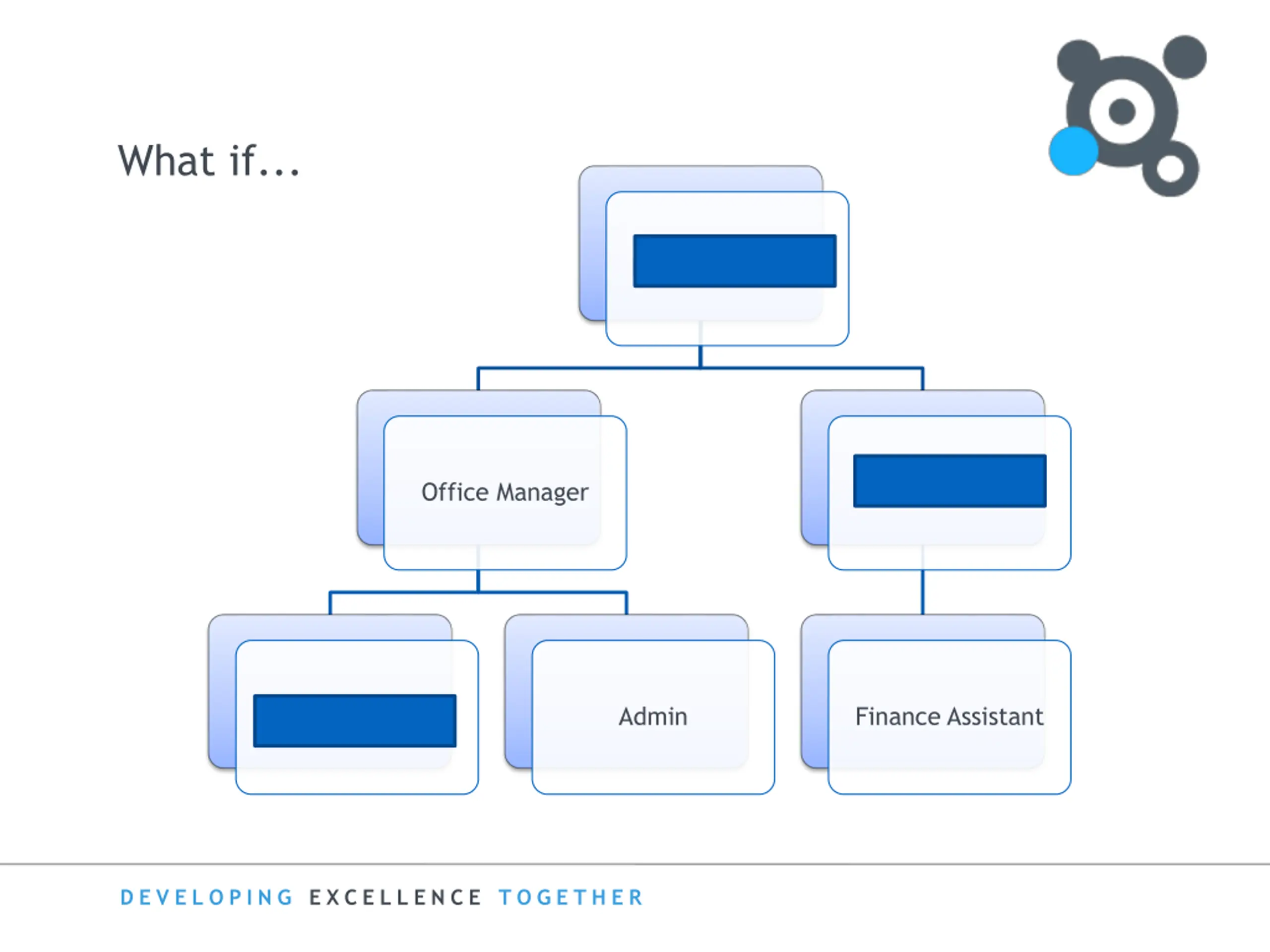 What if...

Office Manager

Admin

Finance Assistant

DEVELOPING EXCELLENCE TOGETHER